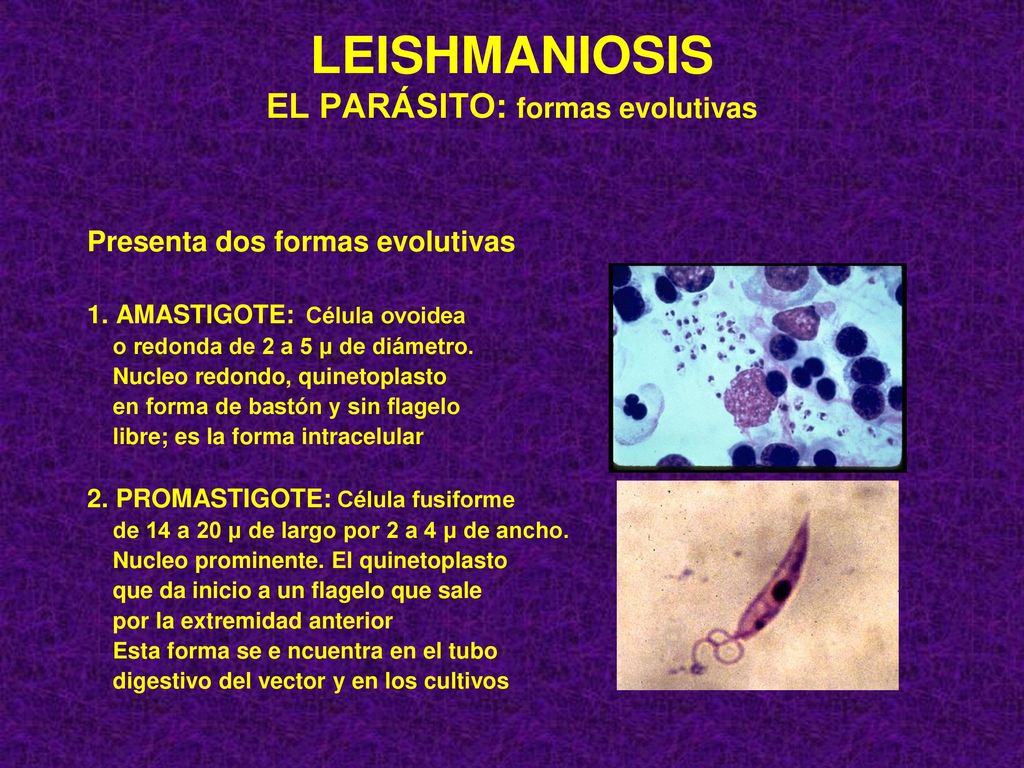 LEISHMANIOSIS
EL PARÁSITO: formas evolutivas

Presenta dos formas evolutivas

1. AMASTIGOTE: Célula ovoidea o redonda de 2 a 5 μ de diámetro. Nucleo redondo, quinetoplasto en forma de bastón y sin flagelo libre; es la forma intracelular

2. PROMASTIGOTE: Célula fusiforme de 14 a 20 μ de largo por 2 a 4 μ de ancho. Nucleo prominente. El quinetoplasto que da inicio a un flagelo que sale por la extremidad anterior
Esta forma se e ncuentra en el tubo digestivo del vector y en los cultivos